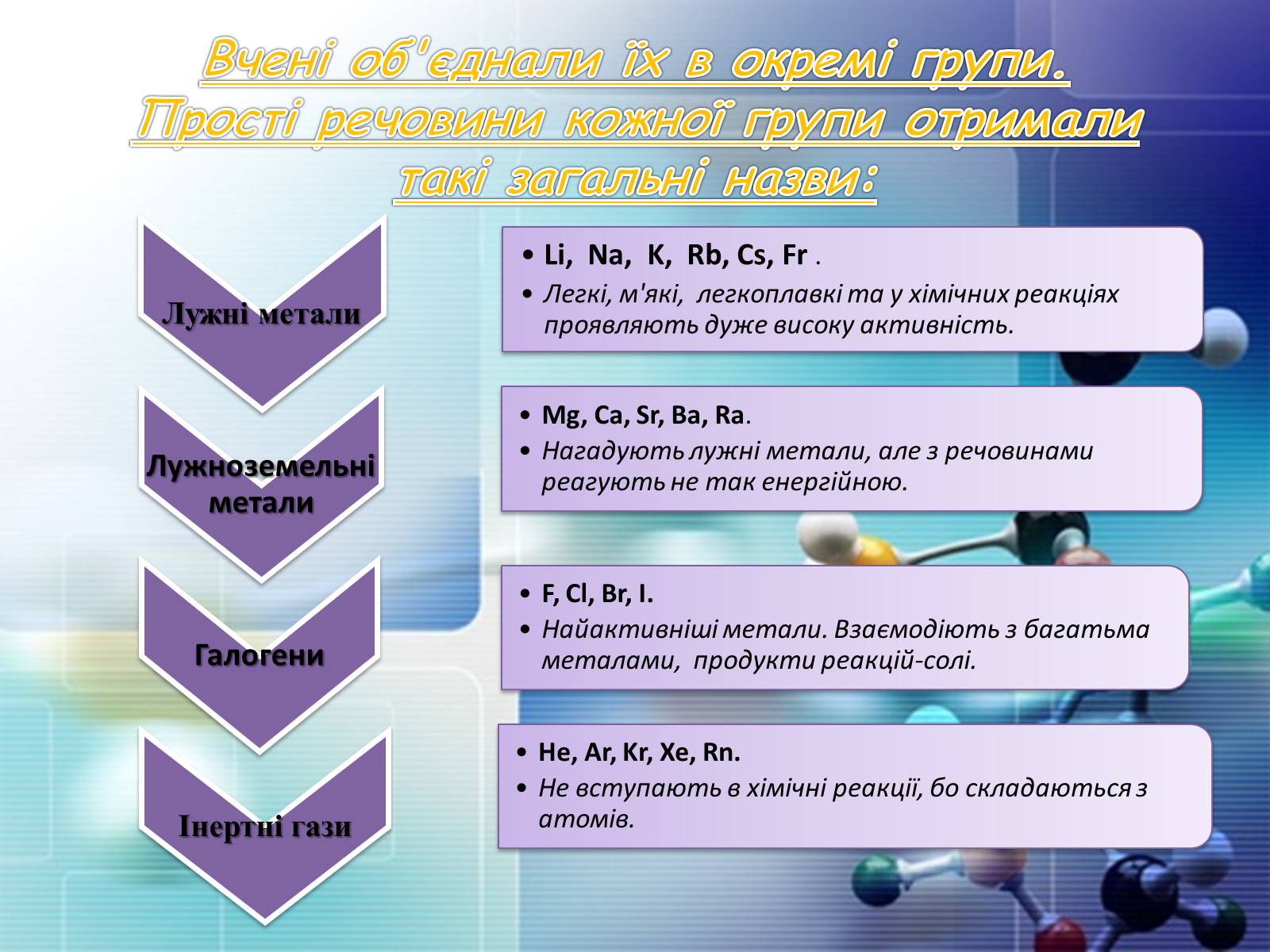 Вчені об'єднали їх в окремі групи. Прості речовини кожної групи отримали такі загальні назви:

Лужні метали

• Li, Na, K, Rb, Cs, Fr .
• Легкі, м'які, легкоплавкі та у хімічних реакціях проявляють дуже високу активність.

Лужноземельні метали

• Mg, Ca, Sr, Ba, Ra.
• Нагадують лужні метали, але з речовинами реагують не так енергійною.

Галогени

• F, Cl, Br, I.
• Найактивніші метали. Взаємодіють з багатьма металами, продукти реакцій-солі.

Інертні гази

• He, Ar, Kr, Xe, Rn.
• Не вступають в хімічні реакції, бо складаються з атомів.